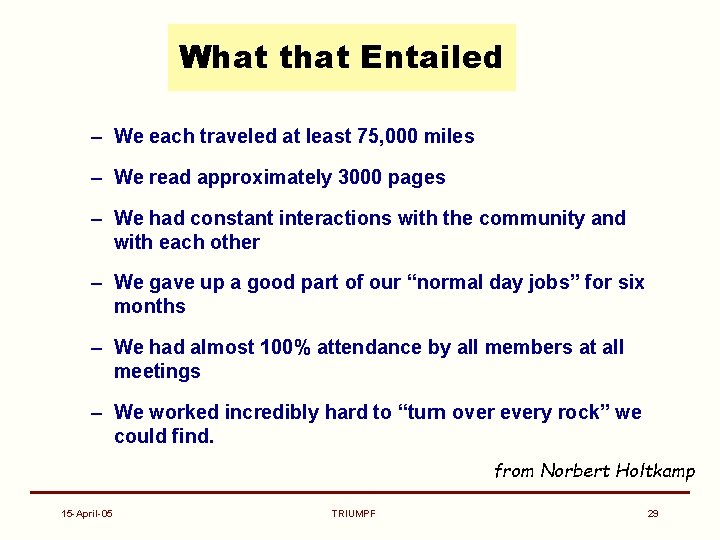 What that Entailed

– We each traveled at least 75,000 miles

– We read approximately 3000 pages

– We had constant interactions with the community and with each other

– We gave up a good part of our “normal day jobs” for six months

– We had almost 100% attendance by all members at all meetings

– We worked incredibly hard to “turn over every rock” we could find.

from Norbert Holtkamp

15-April-05

TRIUMPF

29